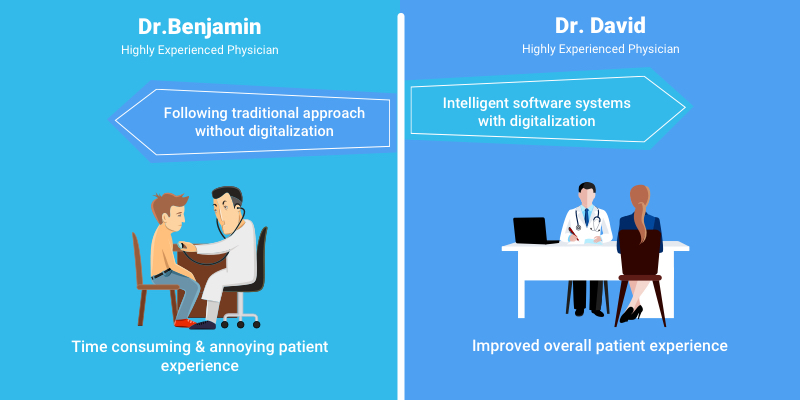 Dr.Benjamin
Highly Experienced Physician

Following traditional approach without digitalization

Time consuming & annoying patient experience

Dr. David
Highly Experienced Physician

Intelligent software systems with digitalization

Improved overall patient experience